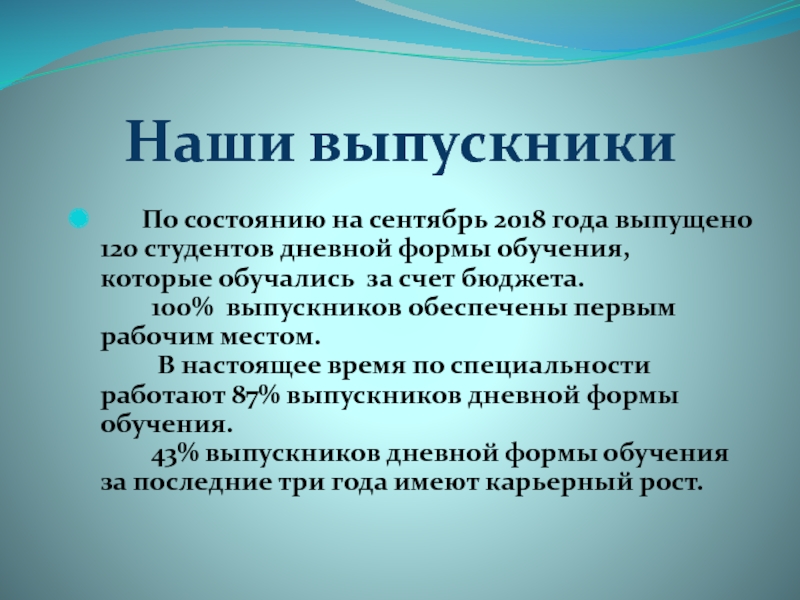 Наши выпускники

По состоянию на сентябрь 2018 года выпущено 120 студентов дневной формы обучения, которые обучались за счет бюджета.

100% выпускников обеспечены первым рабочим местом.

В настоящее время по специальности работают 87% выпускников дневной формы обучения.

43% выпускников дневной формы обучения за последние три года имеют карьерный рост.